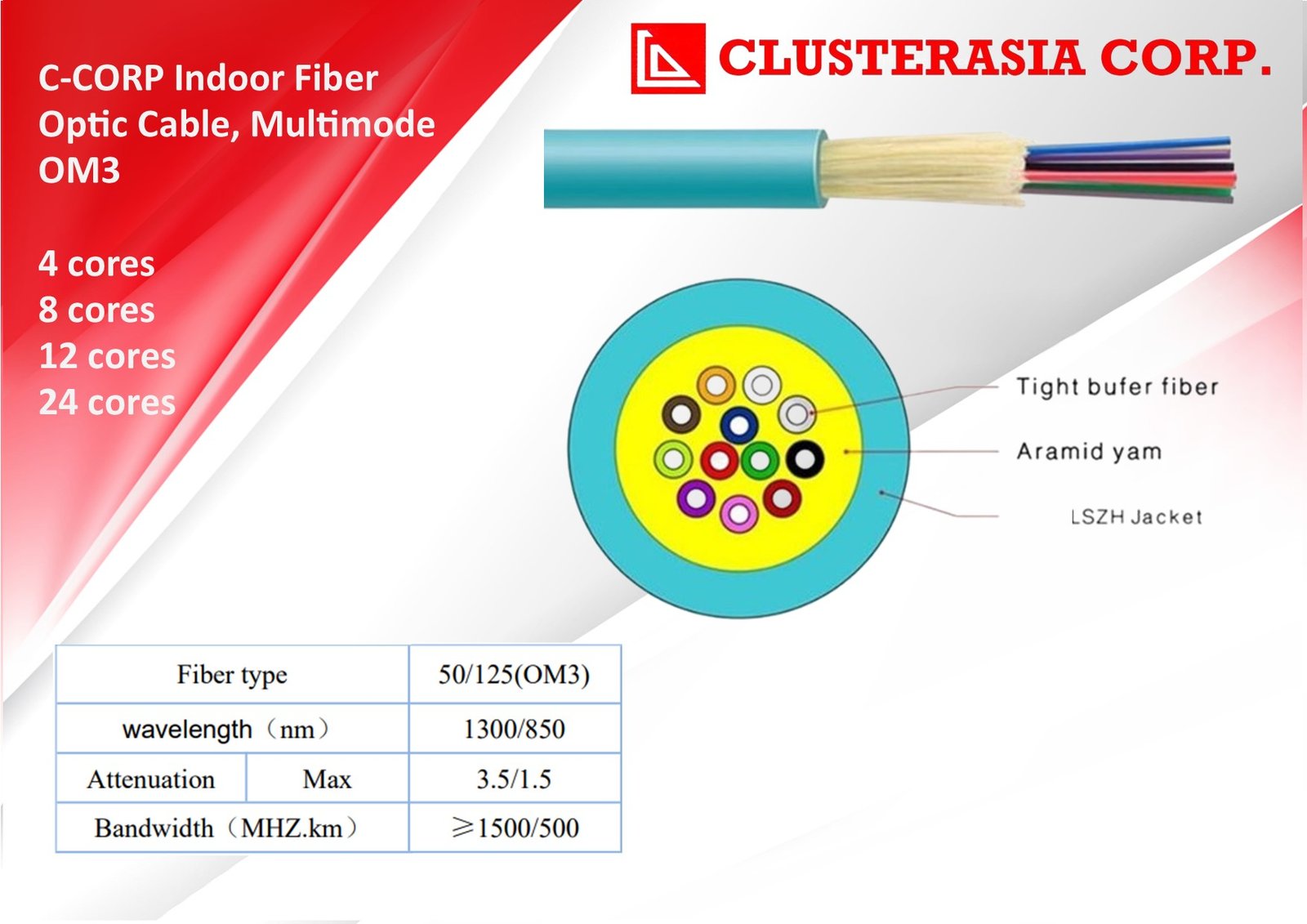 CLUSTERASIA CORP.

C-CORP Indoor Fiber Optic Cable, Multimode OM3

4 cores
8 cores
12 cores
24 cores

Tight bufer fiber

Aramid yam

LSZH Jacket

| Fiber type | | 50/125(OM3) |
|---|---|---|
| wavelength（nm） | | 1300/850 |
| Attenuation | Max | 3.5/1.5 |
| Bandwidth（MHZ.km） | | ≥1500/500 |